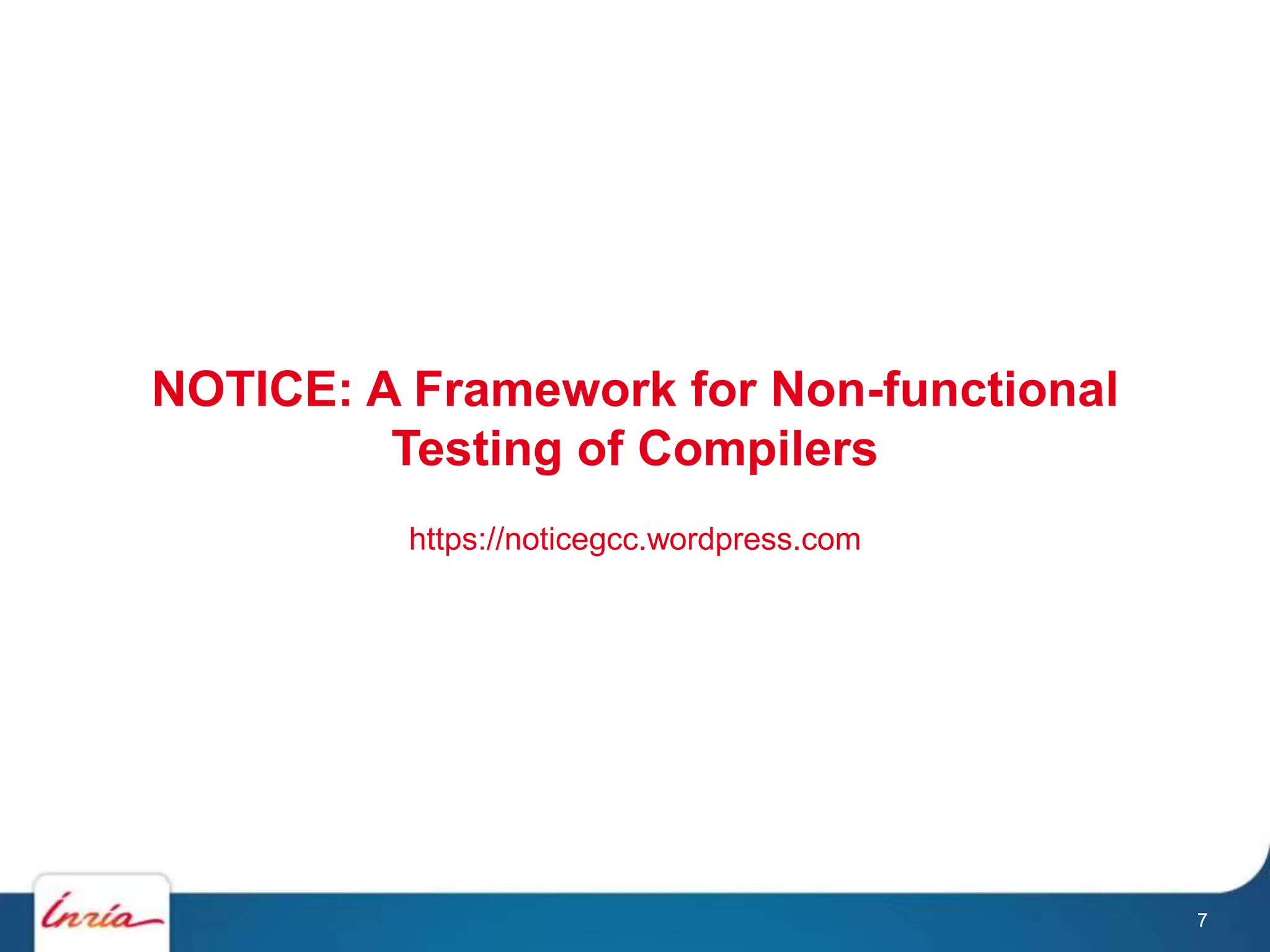 NOTICE: A Framework for Non-functional Testing of Compilers

https://noticegcc.wordpress.com

Inria

7